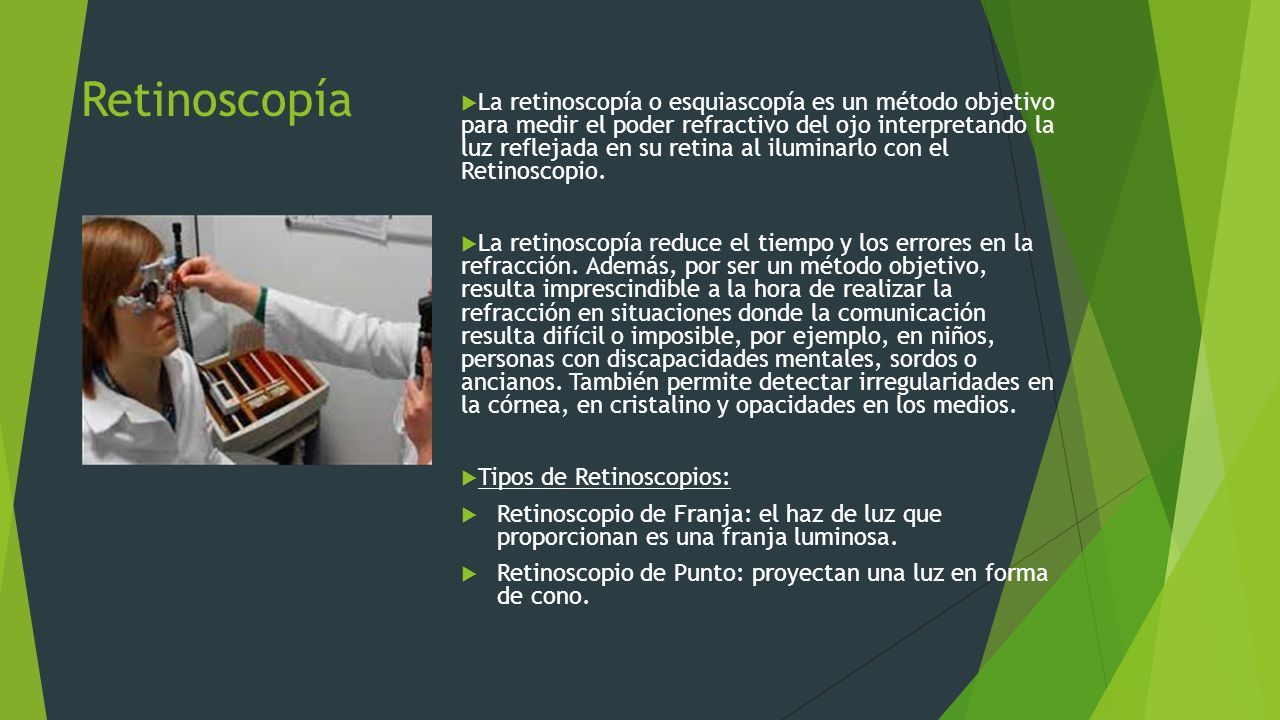 Retinoscopía

La retinoscopía o esquiascopía es un método objetivo para medir el poder refractivo del ojo interpretando la luz reflejada en su retina al iluminarlo con el Retinoscopio.

La retinoscopía reduce el tiempo y los errores en la refracción. Además, por ser un método objetivo, resulta imprescindible a la hora de realizar la refracción en situaciones donde la comunicación resulta difícil o imposible, por ejemplo, en niños, personas con discapacidades mentales, sordos o ancianos. También permite detectar irregularidades en la córnea, en cristalino y opacidades en los medios.

Tipos de Retinoscopios:

Retinoscopio de Franja: el haz de luz que proporcionan es una franja luminosa.

Retinoscopio de Punto: proyectan una luz en forma de cono.